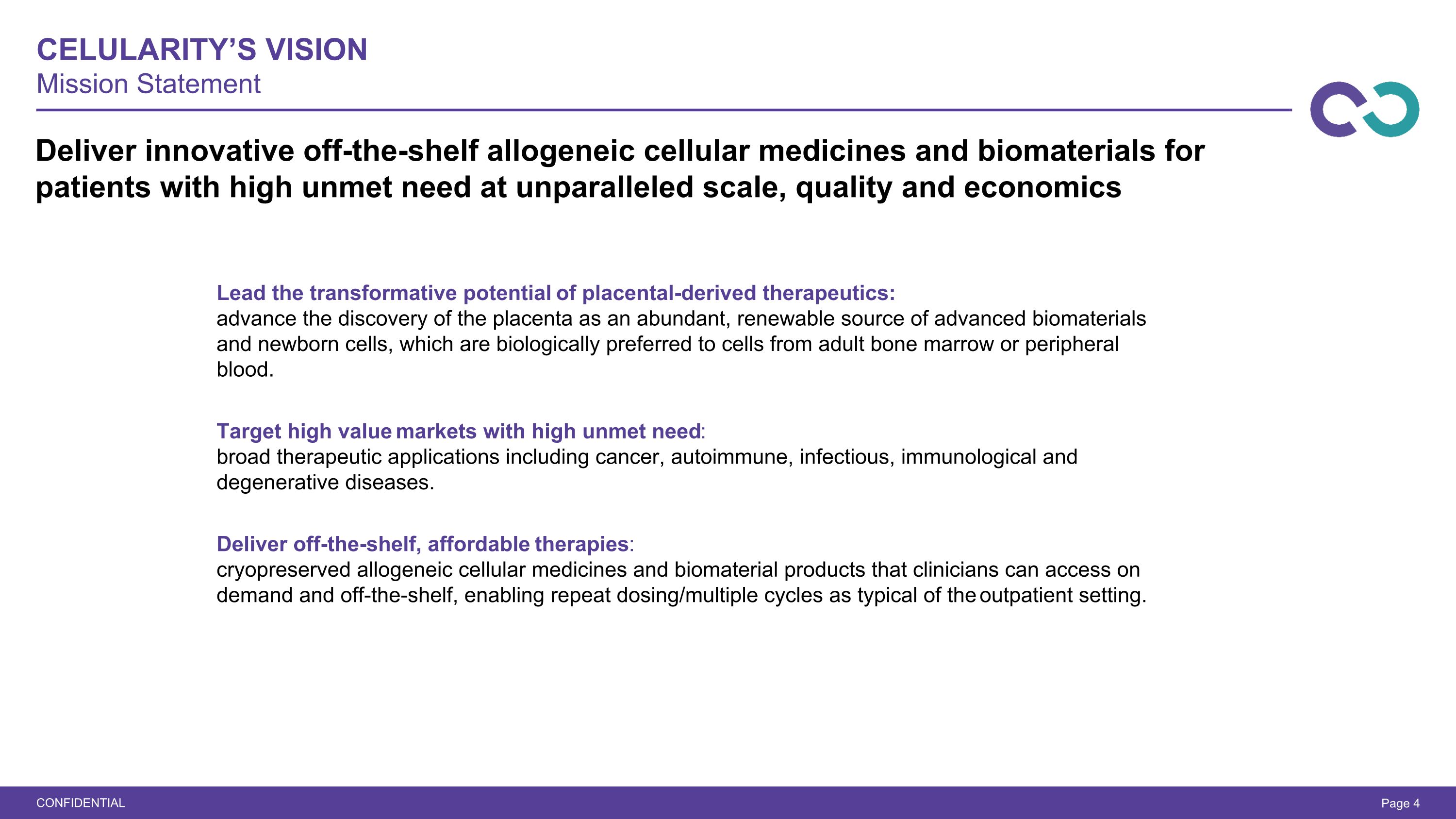 CELULARITY'S VISION
Mission Statement

Deliver innovative off-the-shelf allogeneic cellular medicines and biomaterials for patients with high unmet need at unparalleled scale, quality and economics

Lead the transformative potential of placental-derived therapeutics:
advance the discovery of the placenta as an abundant, renewable source of advanced biomaterials and newborn cells, which are biologically preferred to cells from adult bone marrow or peripheral blood.

Target high value markets with high unmet need:
broad therapeutic applications including cancer, autoimmune, infectious, immunological and degenerative diseases.

Deliver off-the-shelf, affordable therapies:
cryopreserved allogeneic cellular medicines and biomaterial products that clinicians can access on demand and off-the-shelf, enabling repeat dosing/multiple cycles as typical of the outpatient setting.

CONFIDENTIAL

Page 4